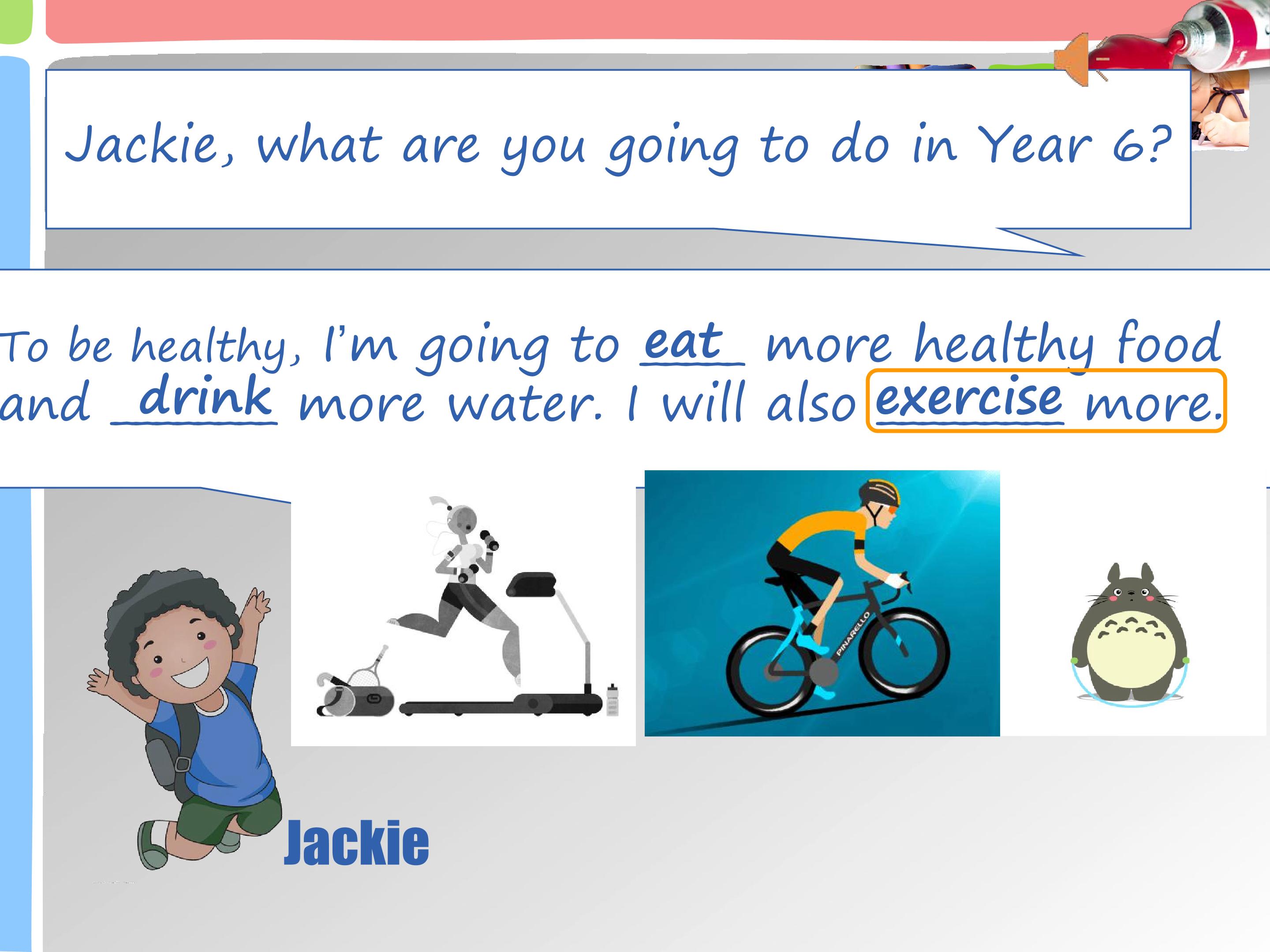 Jackie, what are you going to do in Year 6?

To be healthy, I'm going to eat more healthy food and drink more water. I will also exercise more.

Jackie